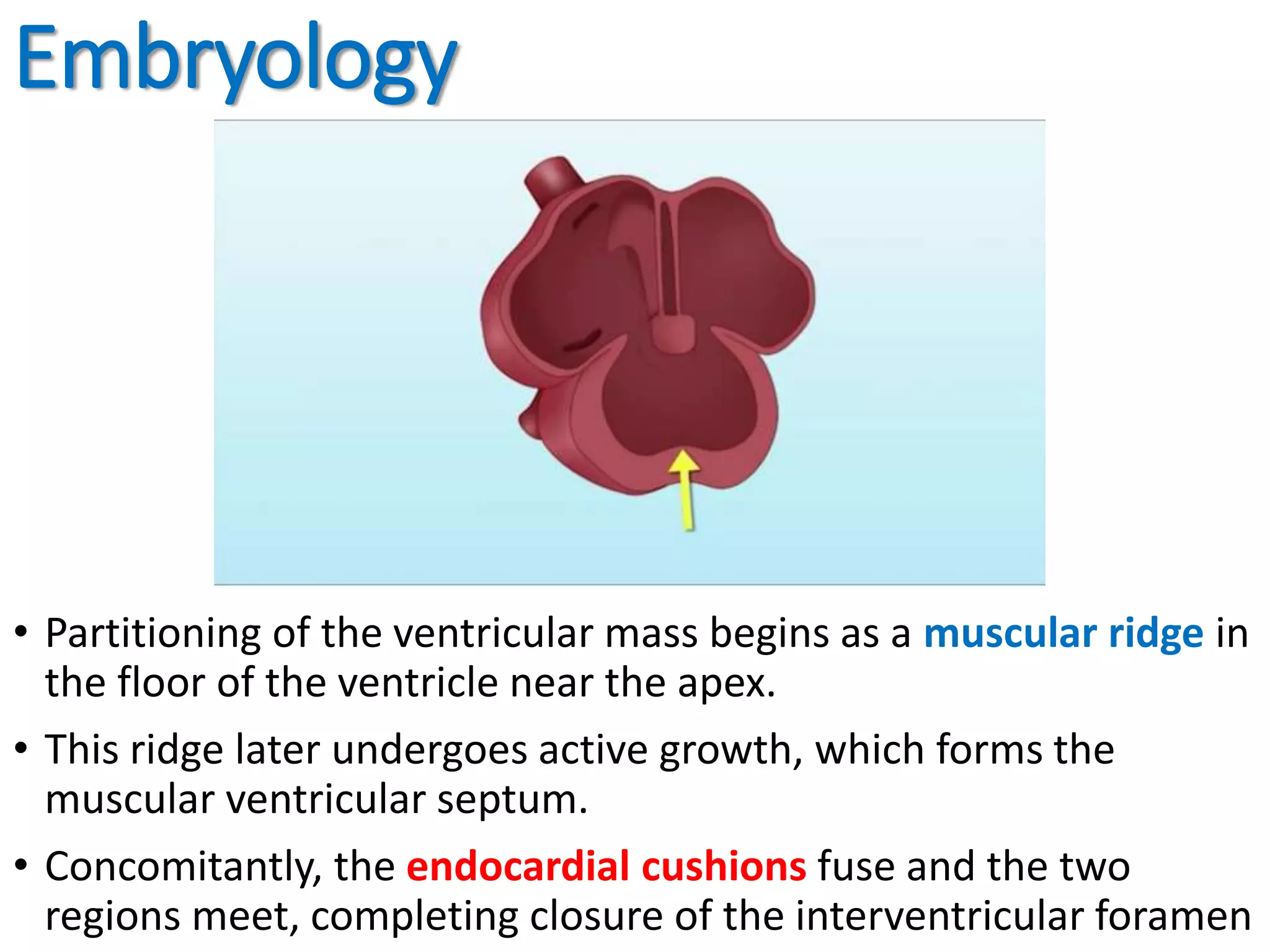 Embryology

• Partitioning of the ventricular mass begins as a muscular ridge in the floor of the ventricle near the apex.

• This ridge later undergoes active growth, which forms the muscular ventricular septum.

• Concomitantly, the endocardial cushions fuse and the two regions meet, completing closure of the interventricular foramen